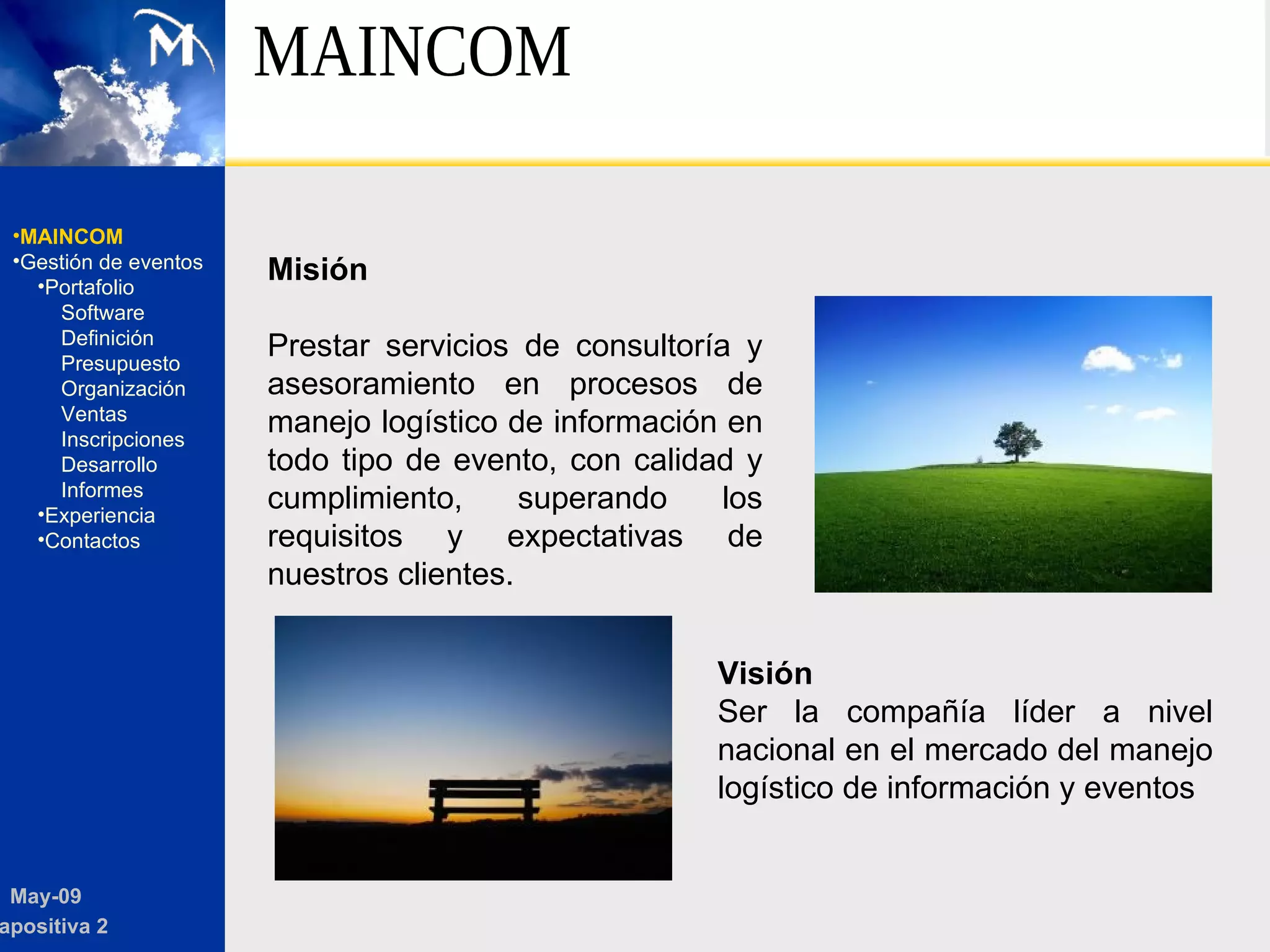 M

MAINCOM

•MAINCOM
•Gestión de eventos
•Portafolio
Software
Definición
Presupuesto
Organización
Ventas
Inscripciones
Desarrollo
Informes
•Experiencia
•Contactos

Misión

Prestar servicios de consultoría y asesoramiento en procesos de manejo logístico de información en todo tipo de evento, con calidad y cumplimiento, superando los requisitos y expectativas de nuestros clientes.

Visión
Ser la compañía líder a nivel nacional en el mercado del manejo logístico de información y eventos

May-09
apositiva 2